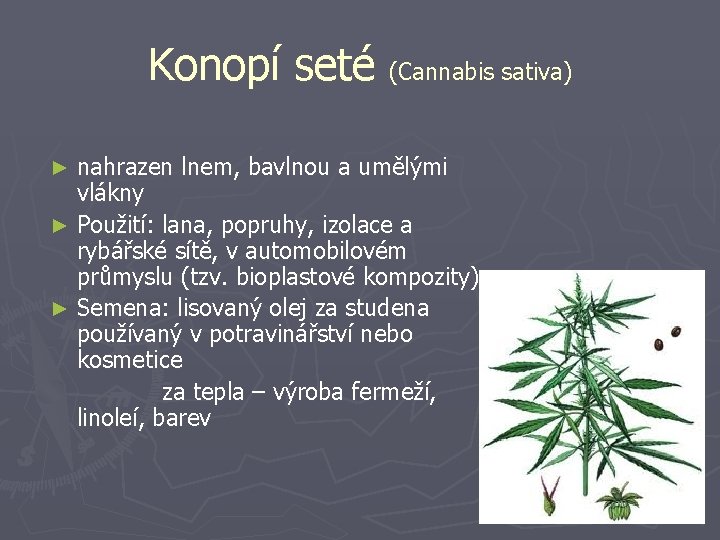 Konopí seté (Cannabis sativa)

► nahrazen lnem, bavlnou a umělými vlákny

► Použití: lana, popruhy, izolace a rybářské sítě, v automobilovém průmyslu (tzv. bioplastové kompozity)

► Semena: lisovaný olej za studena používaný v potravinářství nebo kosmetice

za tepla – výroba fermeží, linoleí, barev